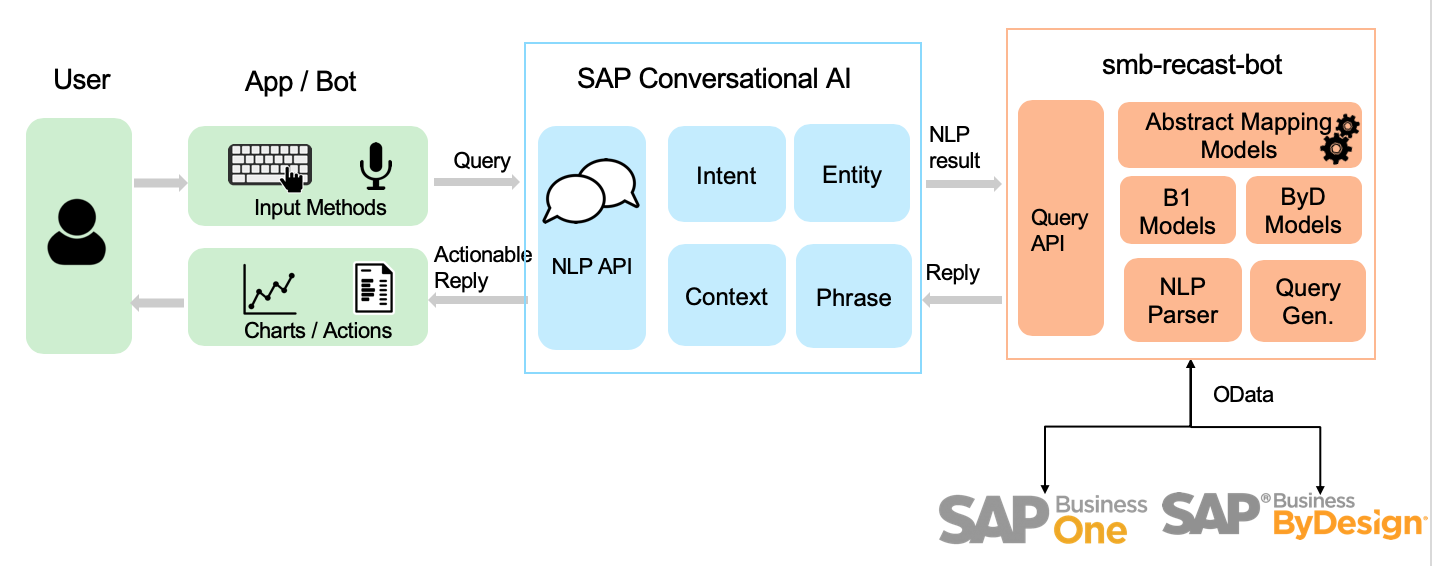 User

App / Bot

Input Methods

Charts / Actions

Query

Actionable Reply

SAP Conversational AI

NLP API

Intent

Entity

Context

Phrase

NLP result

Reply

smb-recast-bot

Query API

Abstract Mapping Models

B1 Models

ByD Models

NLP Parser

Query Gen.

OData

SAP Business One

SAP® Business ByDesign